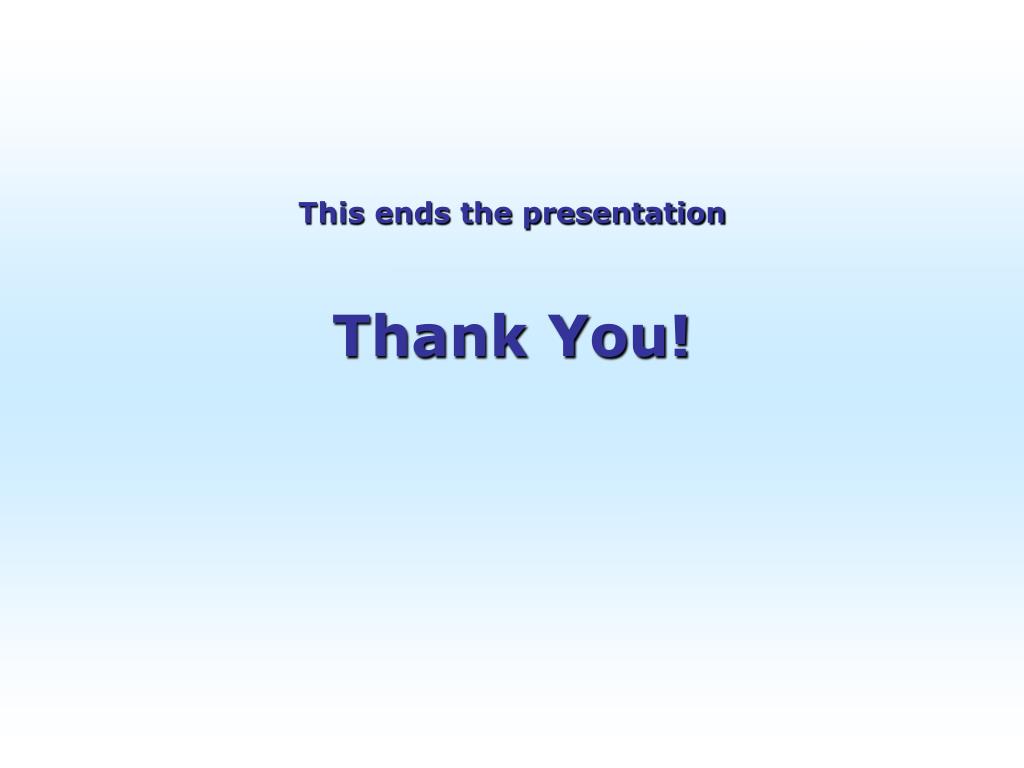 This ends the presentation

Thank You!